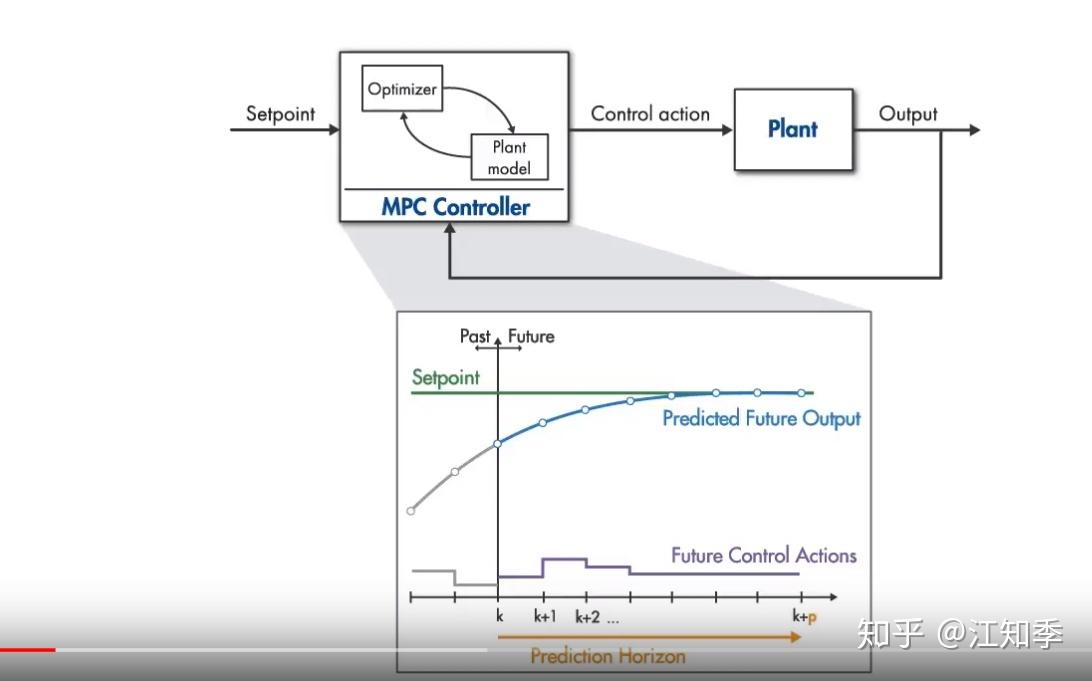 Setpoint
Optimizer
Plant model
MPC Controller
Control action
Plant
Output

Past Future
Setpoint
Predicted Future Output
Future Control Actions
k k+1 k+2 ... k+p
Prediction Horizon

知乎 @江知季